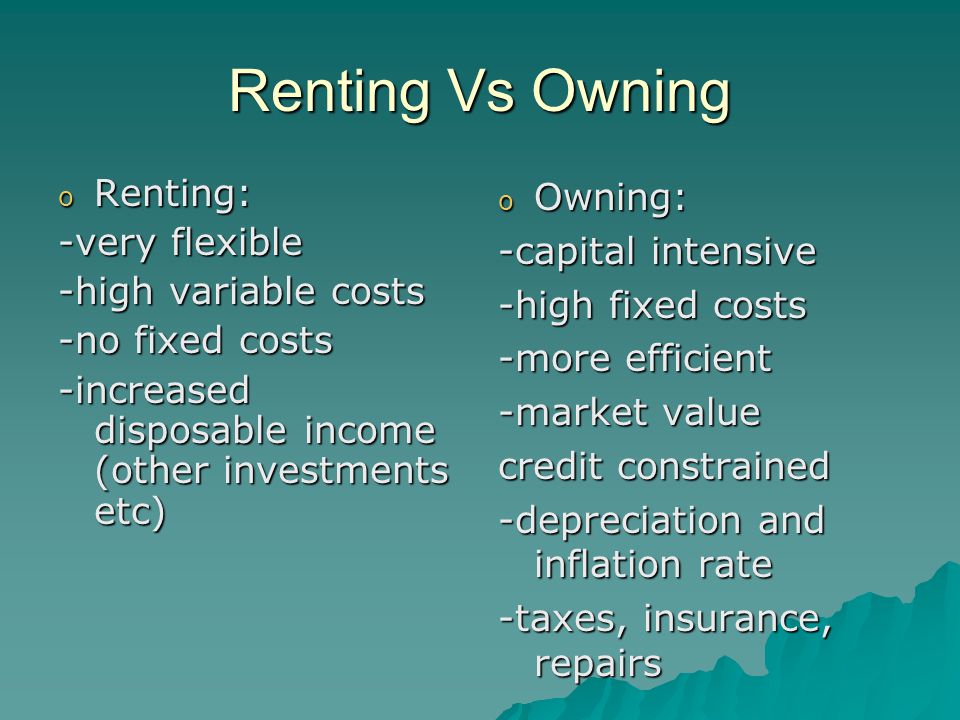 Renting Vs Owning

o Renting:
-very flexible
-high variable costs
-no fixed costs
-increased disposable income (other investments etc)

o Owning:
-capital intensive
-high fixed costs
-more efficient
-market value
credit constrained
-depreciation and inflation rate
-taxes, insurance, repairs